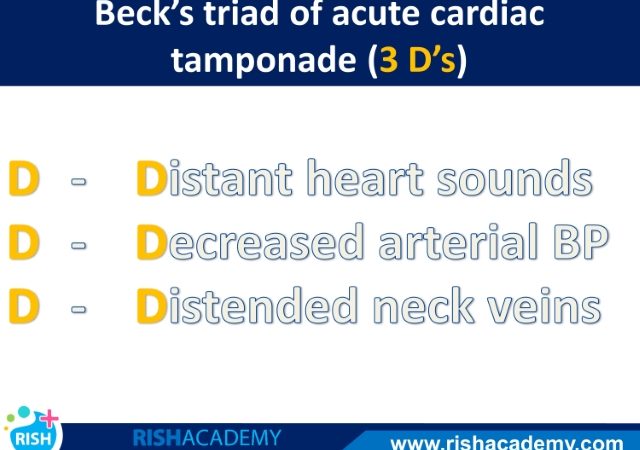 Beck's triad of acute cardiac tamponade (3 D's)

D - Distant heart sounds
D - Decreased arterial BP
D - Distended neck veins

RISH

RISHACADEMY

www.rishacademy.com